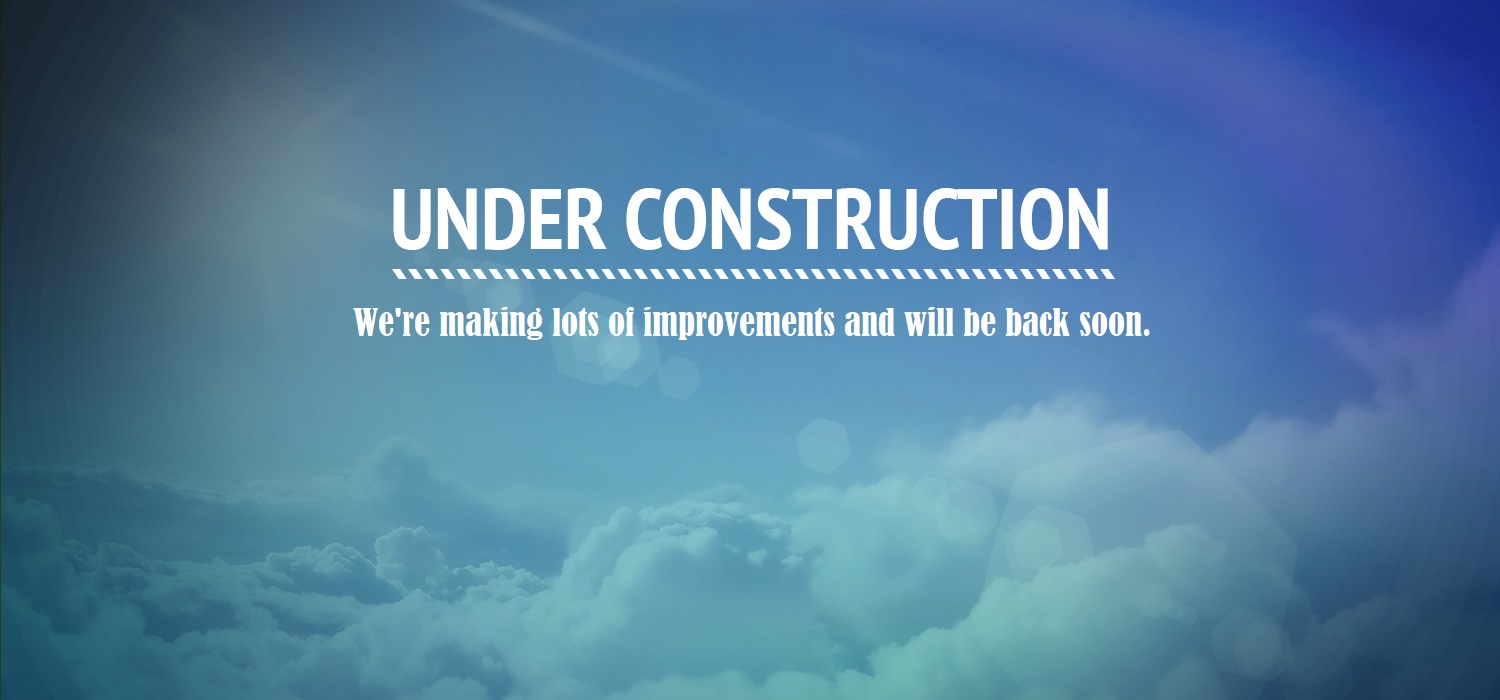 UNDER CONSTRUCTION

We're making lots of improvements and will be back soon.